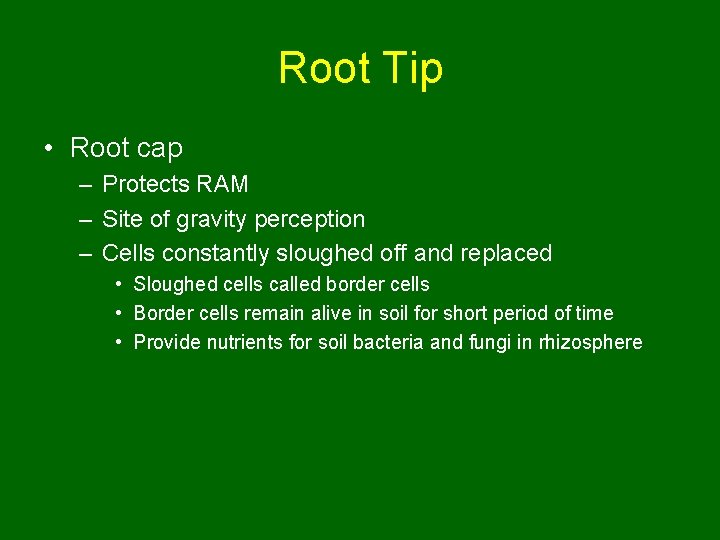 Root Tip

• Root cap
  – Protects RAM
  – Site of gravity perception
  – Cells constantly sloughed off and replaced
    • Sloughed cells called border cells
    • Border cells remain alive in soil for short period of time
    • Provide nutrients for soil bacteria and fungi in rhizosphere